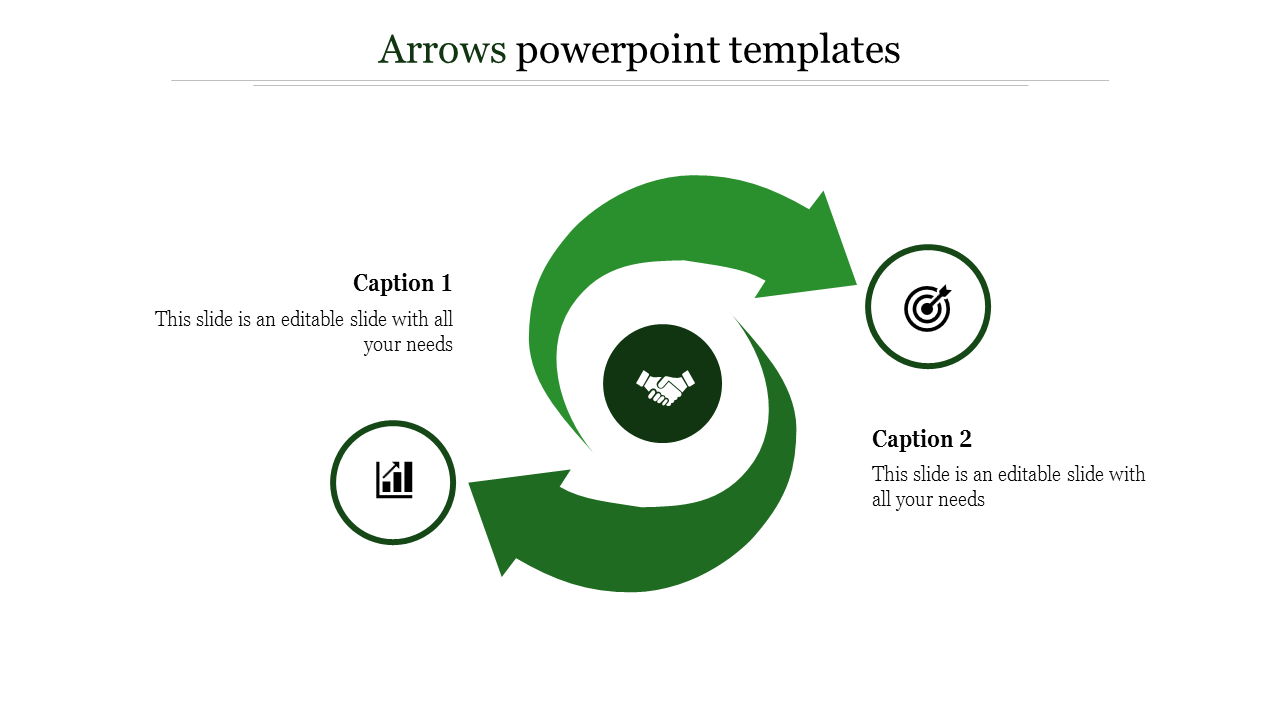 Arrows powerpoint templates

Caption 1

This slide is an editable slide with all your needs

Caption 2

This slide is an editable slide with all your needs